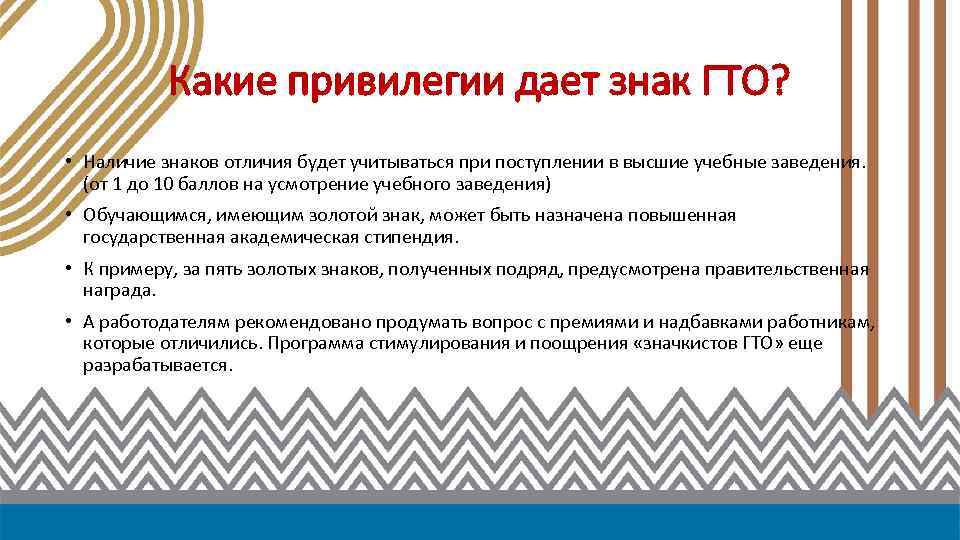 Какие привилегии дает знак ГТО?

• Наличие знаков отличия будет учитываться при поступлении в высшие учебные заведения. (от 1 до 10 баллов на усмотрение учебного заведения)

• Обучающимся, имеющим золотой знак, может быть назначена повышенная государственная академическая стипендия.

• К примеру, за пять золотых знаков, полученных подряд, предусмотрена правительственная награда.

• А работодателям рекомендовано продумать вопрос с премиями и надбавками работникам, которые отличились. Программа стимулирования и поощрения «значкистов ГТО» еще разрабатывается.